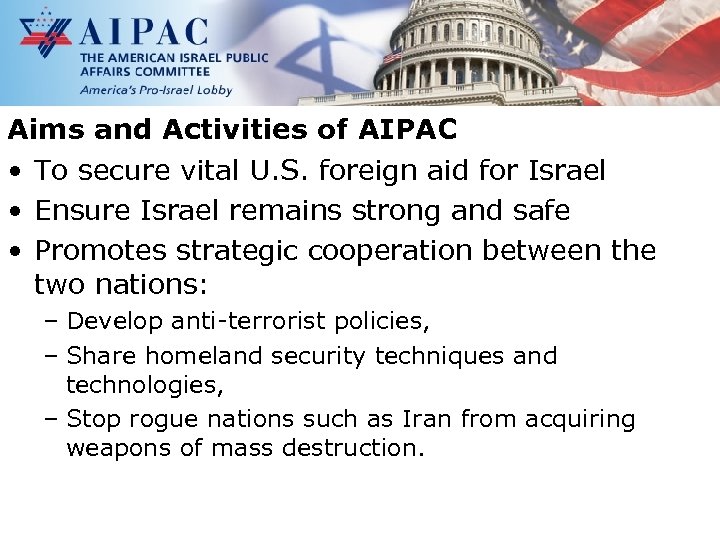 AIPAC
THE AMERICAN ISRAEL PUBLIC AFFAIRS COMMITTEE
America's Pro-Israel Lobby

Aims and Activities of AIPAC

• To secure vital U.S. foreign aid for Israel
• Ensure Israel remains strong and safe
• Promotes strategic cooperation between the two nations:
– Develop anti-terrorist policies,
– Share homeland security techniques and technologies,
– Stop rogue nations such as Iran from acquiring weapons of mass destruction.